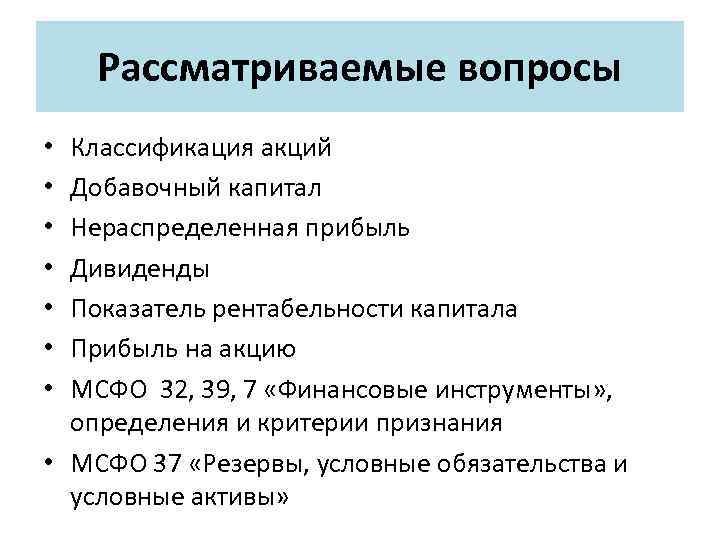 Рассматриваемые вопросы

• Классификация акций
• Добавочный капитал
• Нераспределенная прибыль
• Дивиденды
• Показатель рентабельности капитала
• Прибыль на акцию
• МСФО 32, 39, 7 «Финансовые инструменты», определения и критерии признания
• МСФО 37 «Резервы, условные обязательства и условные активы»